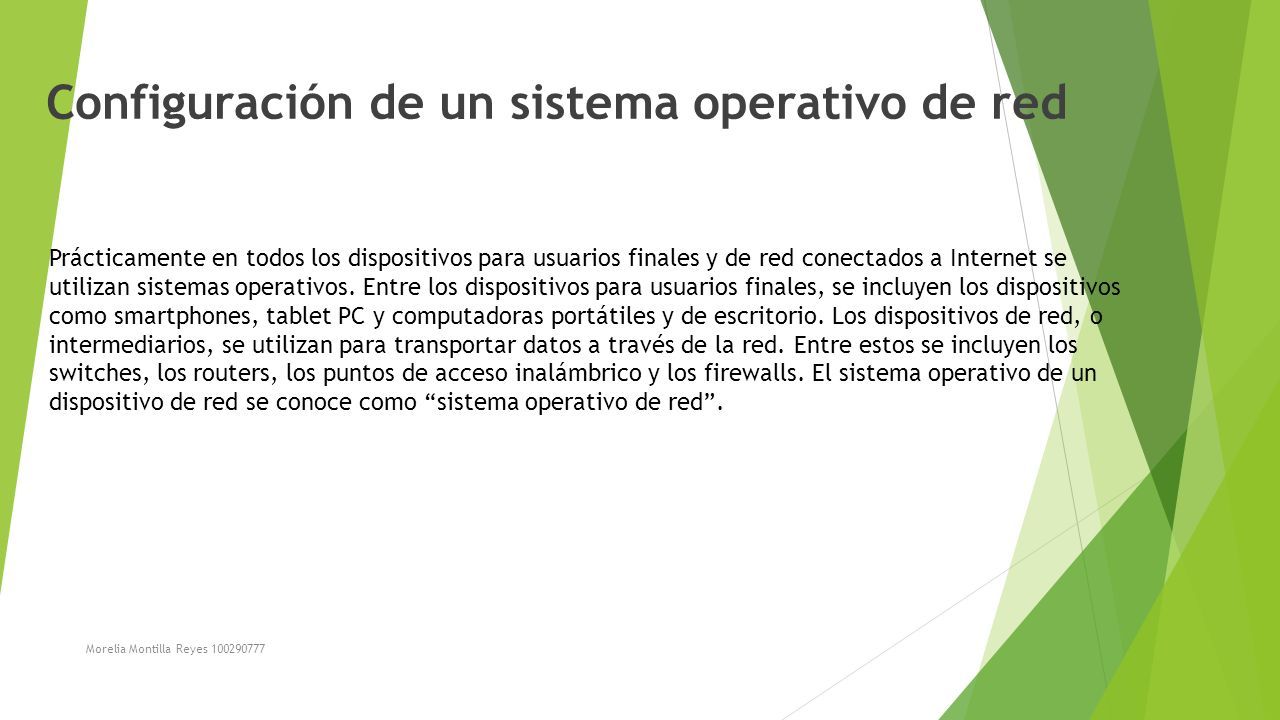 Configuración de un sistema operativo de red

Prácticamente en todos los dispositivos para usuarios finales y de red conectados a Internet se utilizan sistemas operativos. Entre los dispositivos para usuarios finales, se incluyen los dispositivos como smartphones, tablet PC y computadoras portátiles y de escritorio. Los dispositivos de red, o intermediarios, se utilizan para transportar datos a través de la red. Entre estos se incluyen los switches, los routers, los puntos de acceso inalámbrico y los firewalls. El sistema operativo de un dispositivo de red se conoce como “sistema operativo de red”.

Morelia Montilla Reyes 100290777